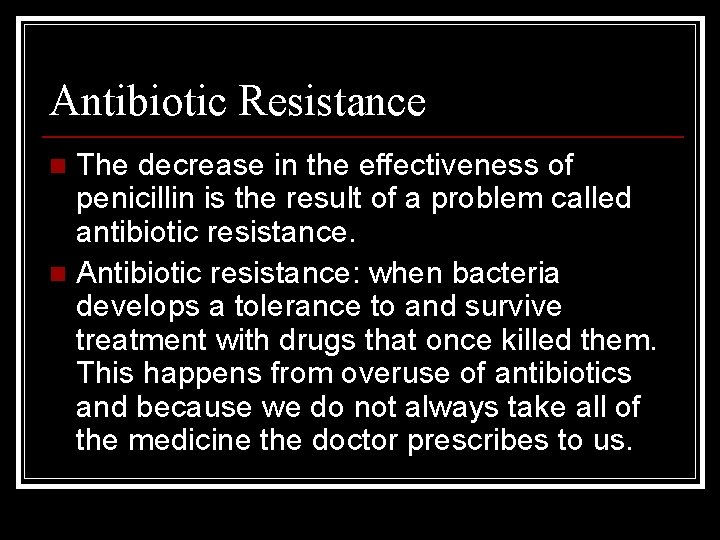 Antibiotic Resistance

- The decrease in the effectiveness of penicillin is the result of a problem called antibiotic resistance.
- Antibiotic resistance: when bacteria develops a tolerance to and survive treatment with drugs that once killed them. This happens from overuse of antibiotics and because we do not always take all of the medicine the doctor prescribes to us.